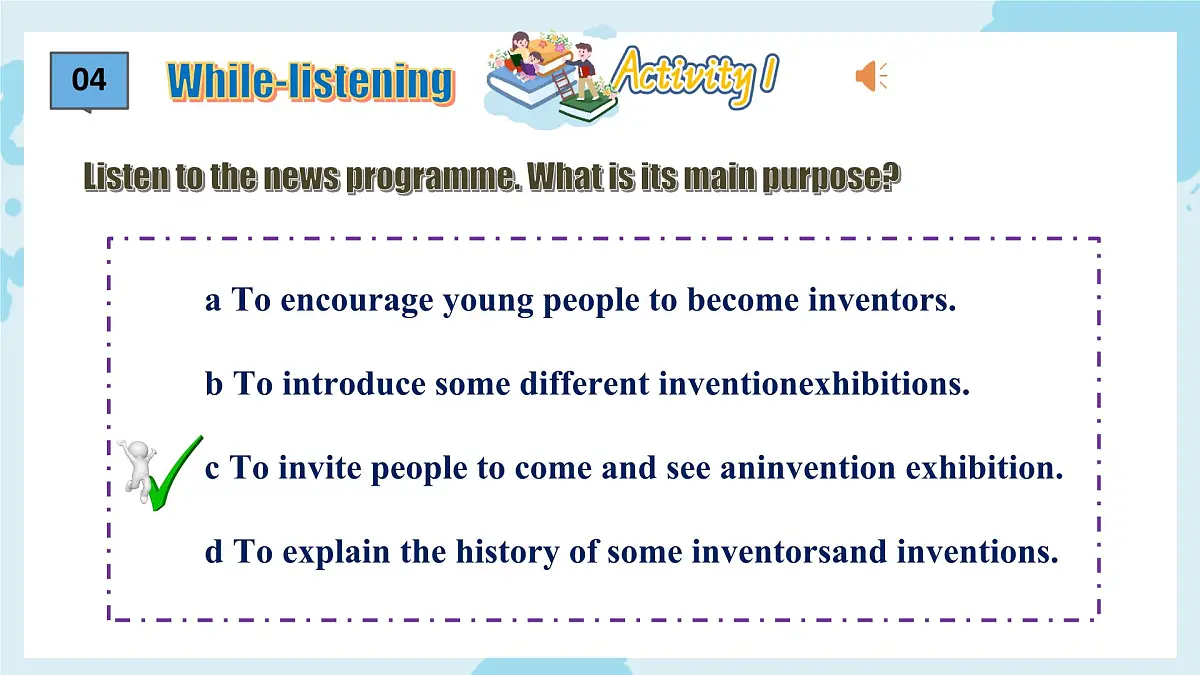 04

While-listening

Activity 1

Listen to the news programme. What is its main purpose?

a To encourage young people to become inventors.

b To introduce some different inventionexhibitions.

c To invite people to come and see aninvention exhibition.

d To explain the history of some inventorsand inventions.